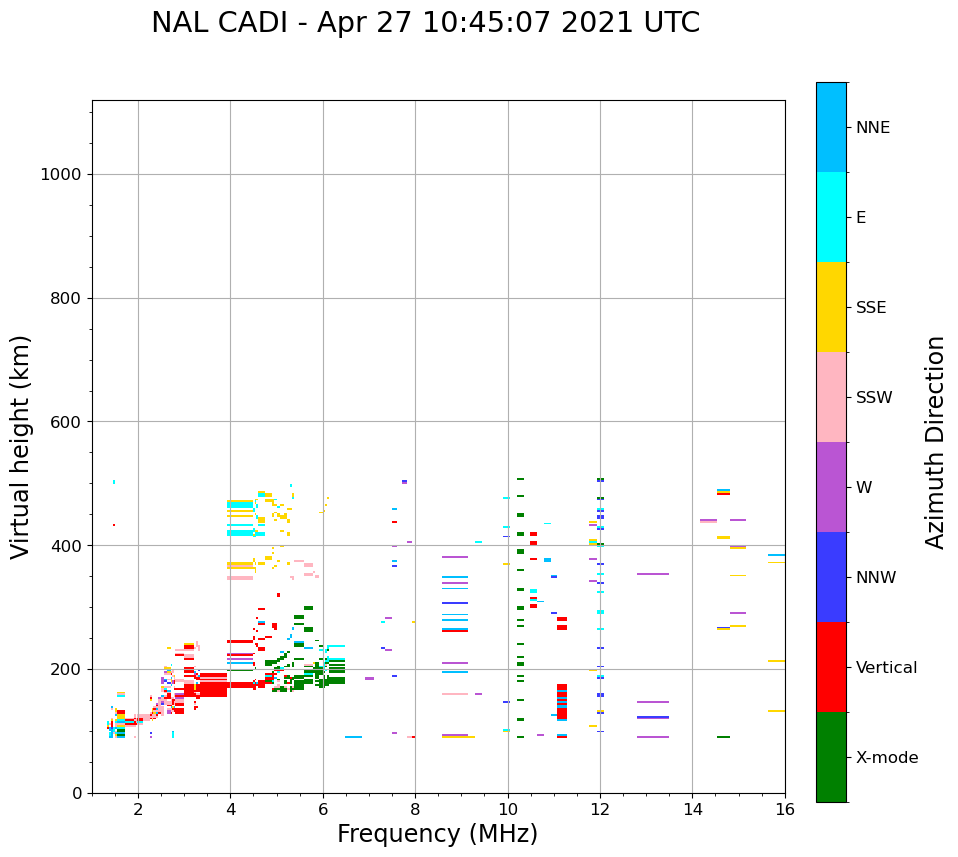 NAL CADI - Apr 27 10:45:07 2021 UTC

Virtual height (km)

1000
800
600
400
200
0

2
4
6
8
10
12
14
16

Frequency (MHz)

NNE
E
SSE
SSW
W
NNW
Vertical
X-mode

Azimuth Direction